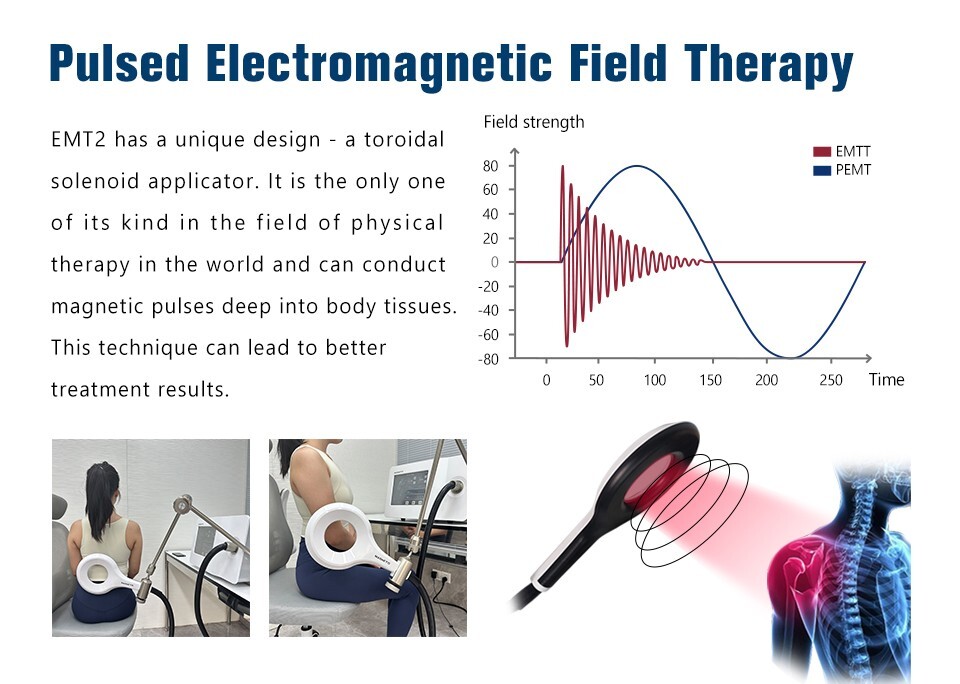 Pulsed Electromagnetic Field Therapy

EMT2 has a unique design - a toroidal solenoid applicator. It is the only one of its kind in the field of physical therapy in the world and can conduct magnetic pulses deep into body tissues. This technique can lead to better treatment results.

Field strength

EMTT
PEMT

80
60
40
20
0
-20
-40
-60
-80

0
50
100
150
200
250
Time